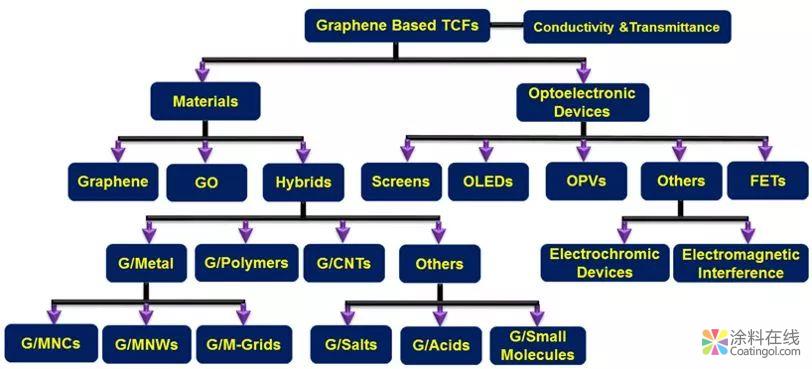 Graphene Based TCFs

Conductivity &Transmittance

Materials

Optoelectronic Devices

Graphene

GO

Hybrids

Screens

OLEDs

OPVs

Others

FETs

G/Metal

G/Polymers

G/CNTs

Others

Electrochromic Devices

Electromagnetic Interference

G/MNCs

G/MNWs

G/M-Grids

G/Salts

G/Acids

G/Small Molecules

涂料在线
Coatingol.com